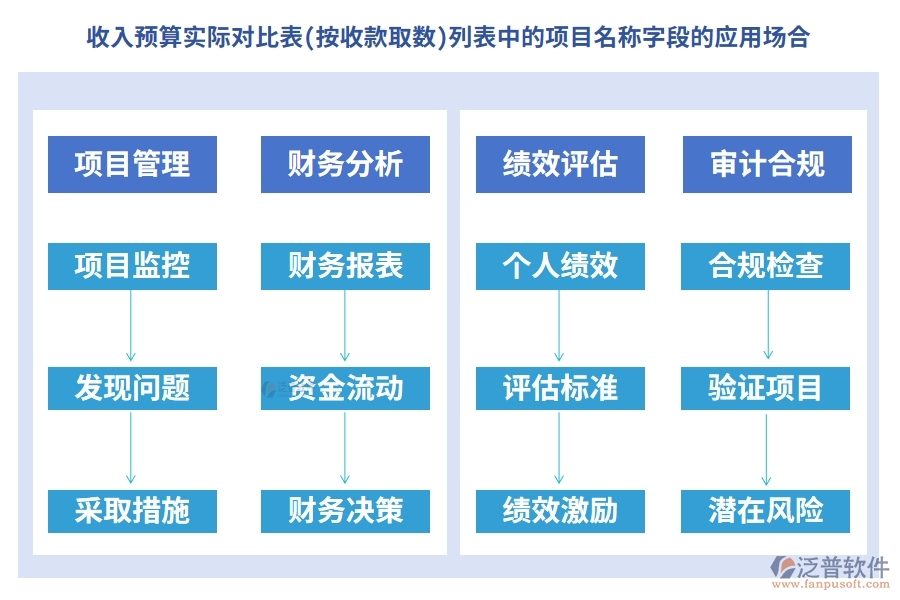 收入预算实际对比表(按收款取数)列表中的项目名称字段的应用场合

项目管理

项目监控

发现问题

采取措施

财务分析

财务报表

资金流动

财务决策

绩效评估

个人绩效

评估标准

绩效激励

审计合规

合规检查

验证项目

潜在风险

泛普软件
www.fanpusoft.com